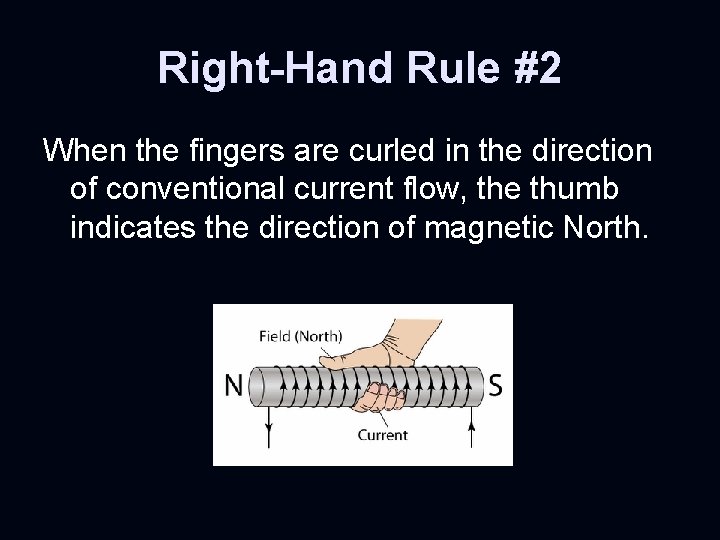 Right-Hand Rule #2

When the fingers are curled in the direction of conventional current flow, the thumb indicates the direction of magnetic North.

Field (North)
N
S
Current